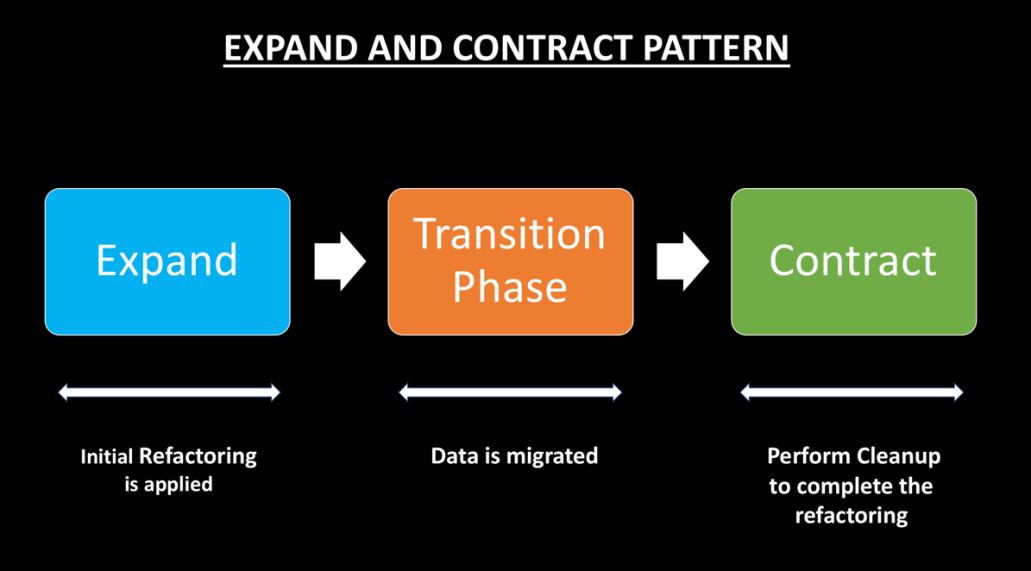 EXPAND AND CONTRACT PATTERN

Expand

Transition Phase

Contract

Initial Refactoring is applied

Data is migrated

Perform Cleanup to complete the refactoring